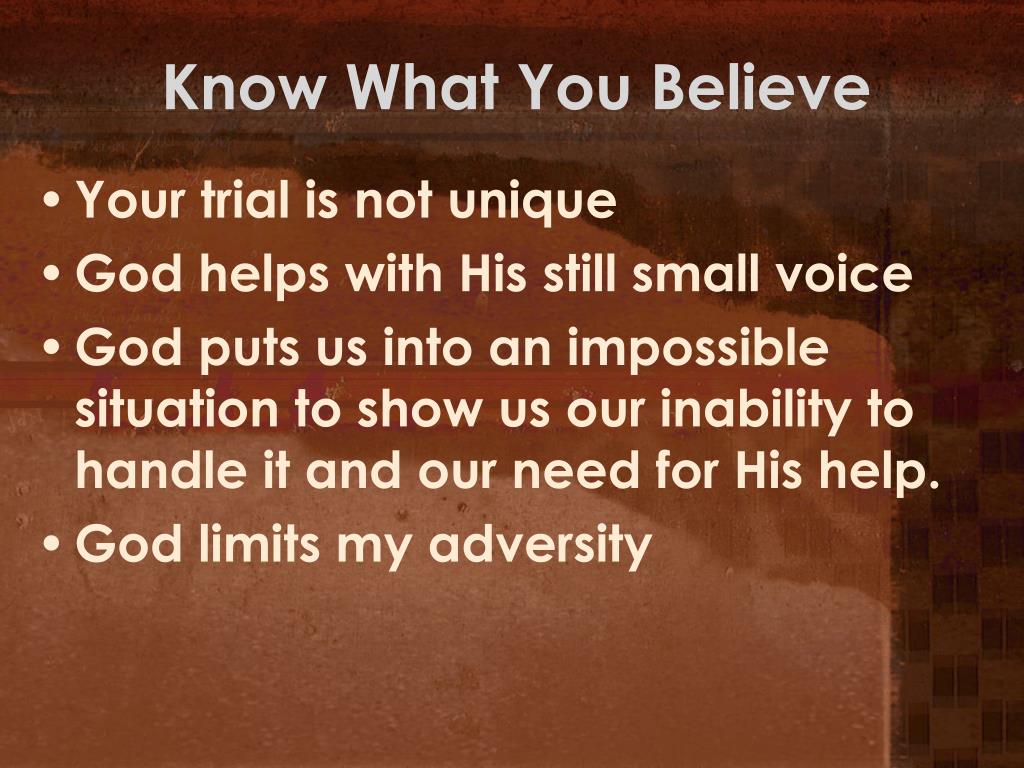 Know What You Believe

• Your trial is not unique
• God helps with His still small voice
• God puts us into an impossible situation to show us our inability to handle it and our need for His help.
• God limits my adversity